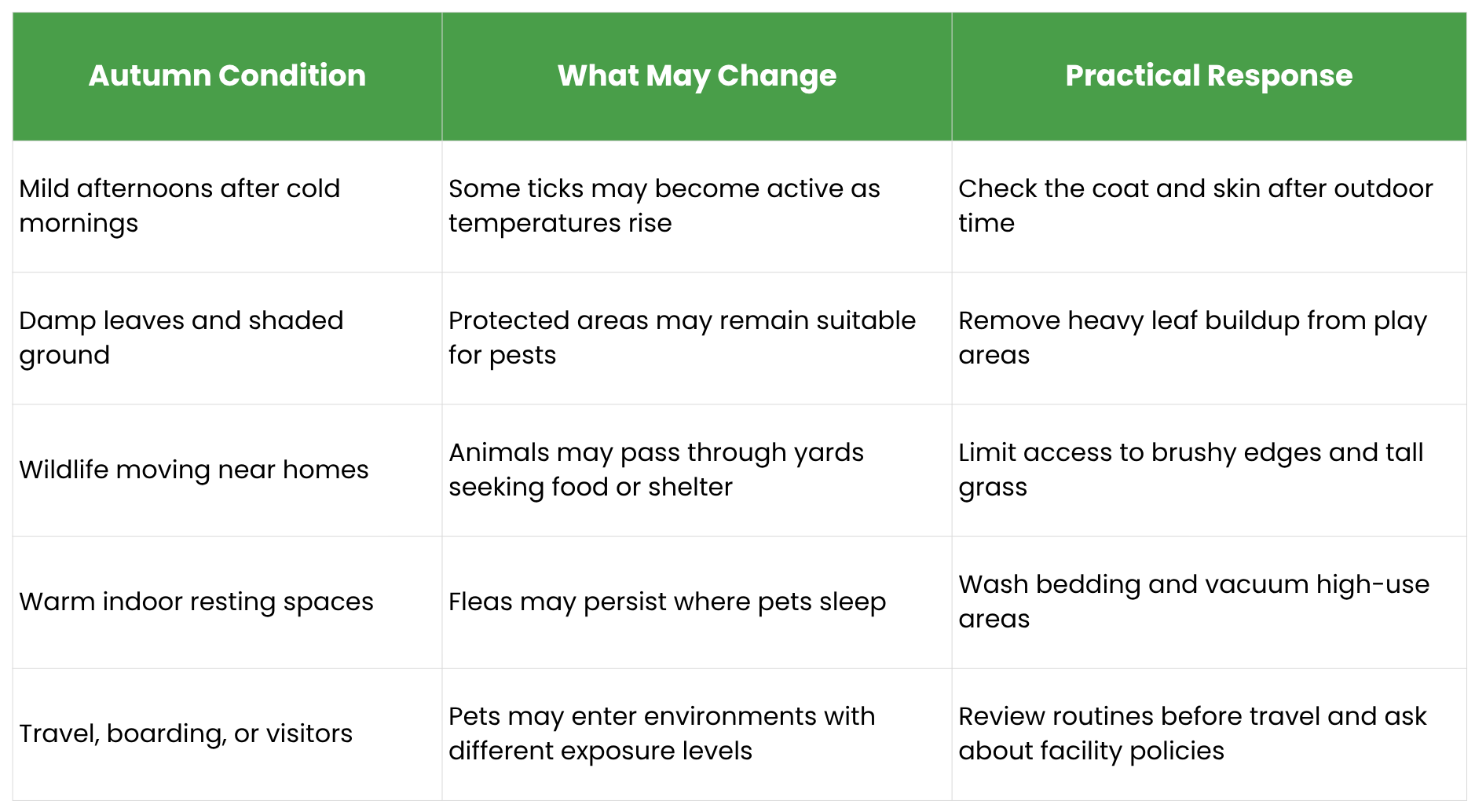 | Autumn Condition | What May Change | Practical Response |
|---|---|---|
| Mild afternoons after cold mornings | Some ticks may become active as temperatures rise | Check the coat and skin after outdoor time |
| Damp leaves and shaded ground | Protected areas may remain suitable for pests | Remove heavy leaf buildup from play areas |
| Wildlife moving near homes | Animals may pass through yards seeking food or shelter | Limit access to brushy edges and tall grass |
| Warm indoor resting spaces | Fleas may persist where pets sleep | Wash bedding and vacuum high-use areas |
| Travel, boarding, or visitors | Pets may enter environments with different exposure levels | Review routines before travel and ask about facility policies |